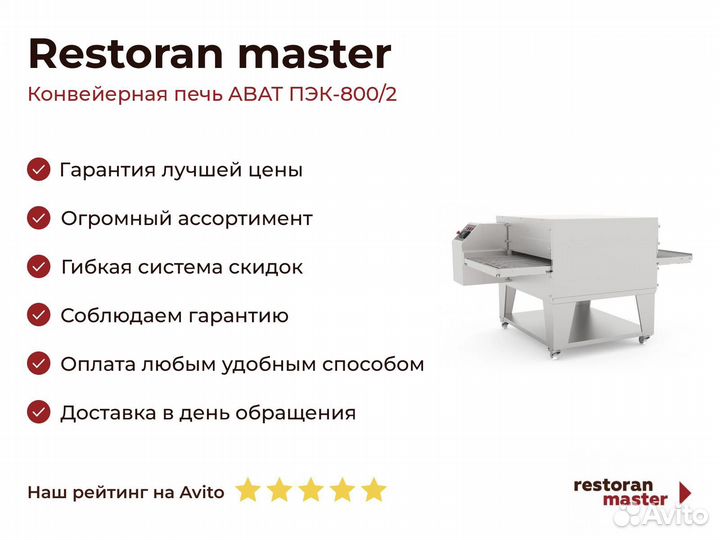 Restoran master

Конвейерная печь АВАТ ПЭК-800/2

Гарантия лучшей цены

Огромный ассортимент

Гибкая система скидок

Соблюдаем гарантию

Оплата любым удобным способом

Доставка в день обращения

Наш рейтинг на Avito

restoran master

Avito